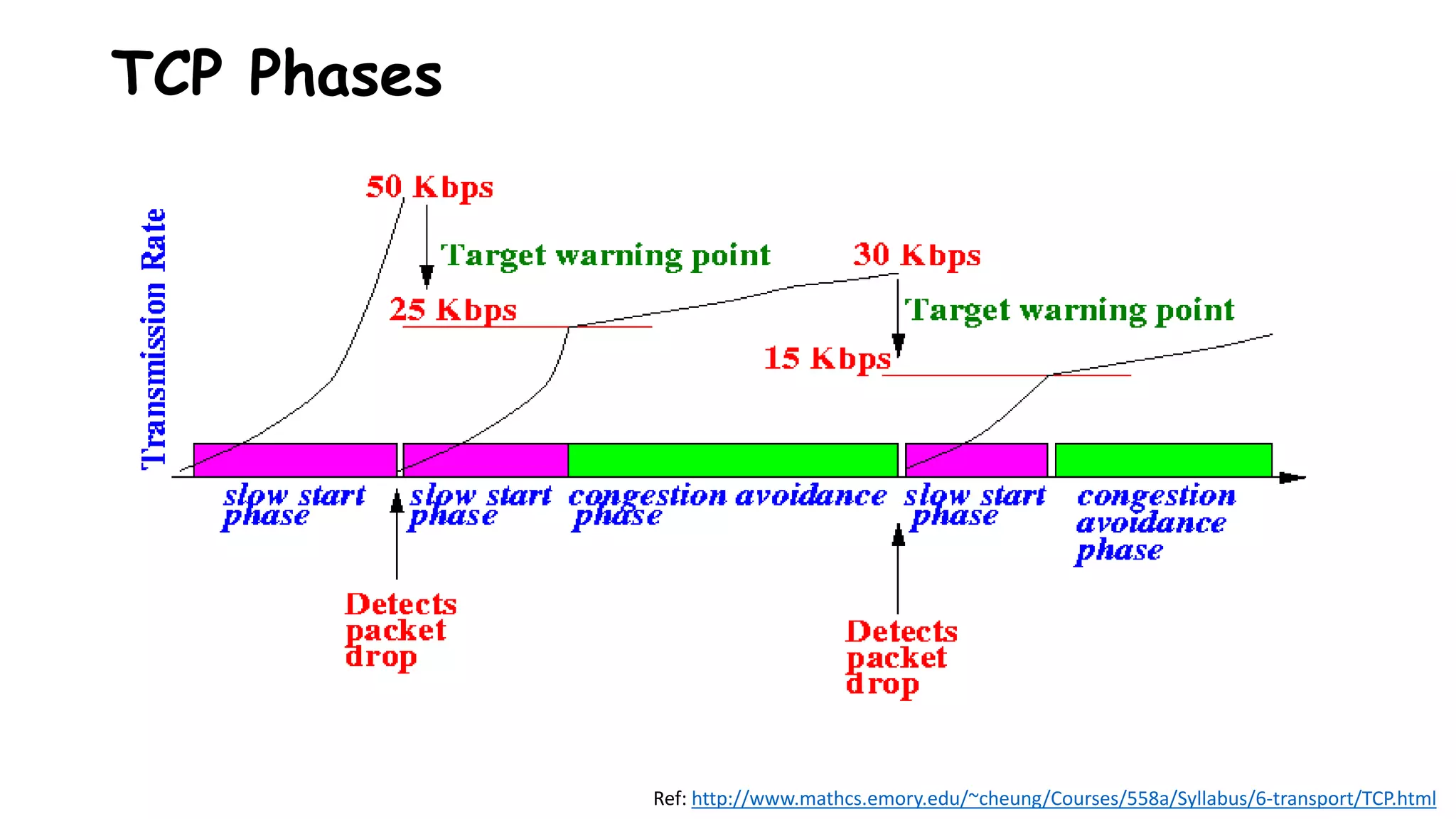 TCP Phases

Transmission Rate

50 Kbps

Target warning point

25 Kbps

30 Kbps

Target warning point

15 Kbps

slow start phase

slow start phase

congestion avoidance phase

slow start phase

congestion avoidance phase

Detects packet drop

Detects packet drop

Ref: http://www.mathcs.emory.edu/~cheung/Courses/558a/Syllabus/6-transport/TCP.html